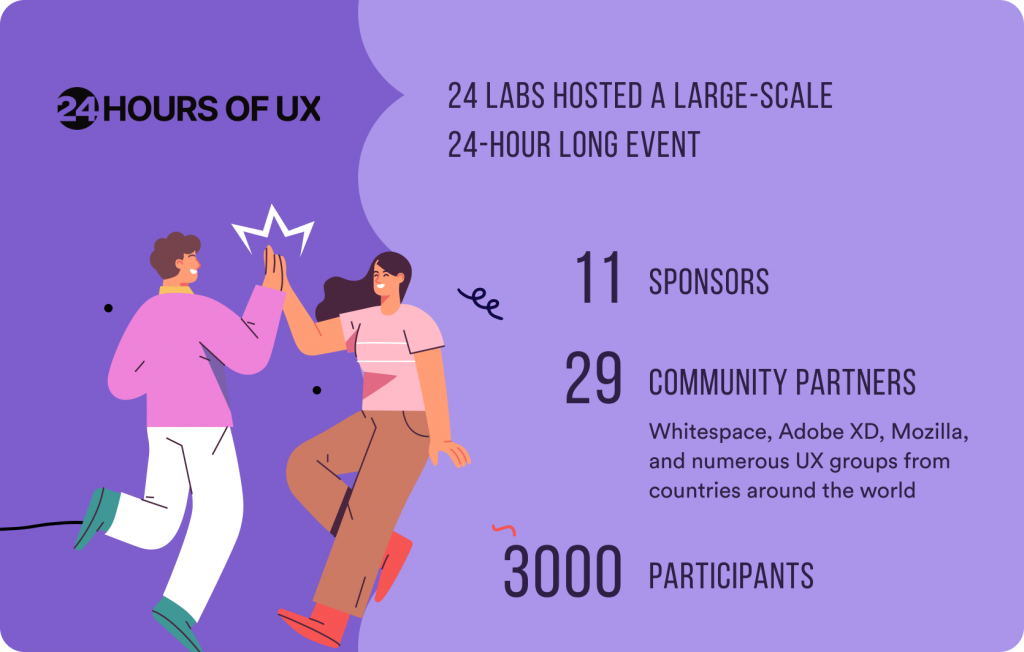 24 HOURS OF UX

24 LABS HOSTED A LARGE-SCALE 24-HOUR LONG EVENT

11 SPONSORS

29 COMMUNITY PARTNERS

Whitespace, Adobe XD, Mozilla, and numerous UX groups from countries around the world

3000 PARTICIPANTS